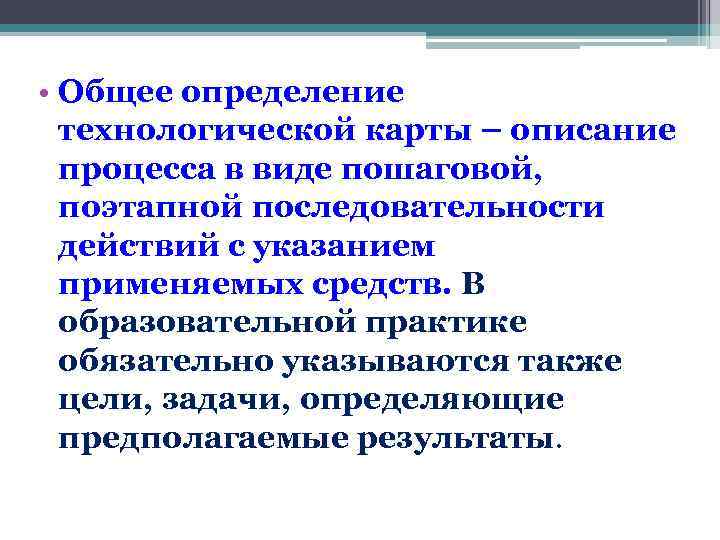 • Общее определение технологической карты – описание процесса в виде пошаговой, поэтапной последовательности действий с указанием применяемых средств. В образовательной практике обязательно указываются также цели, задачи, определяющие предполагаемые результаты.